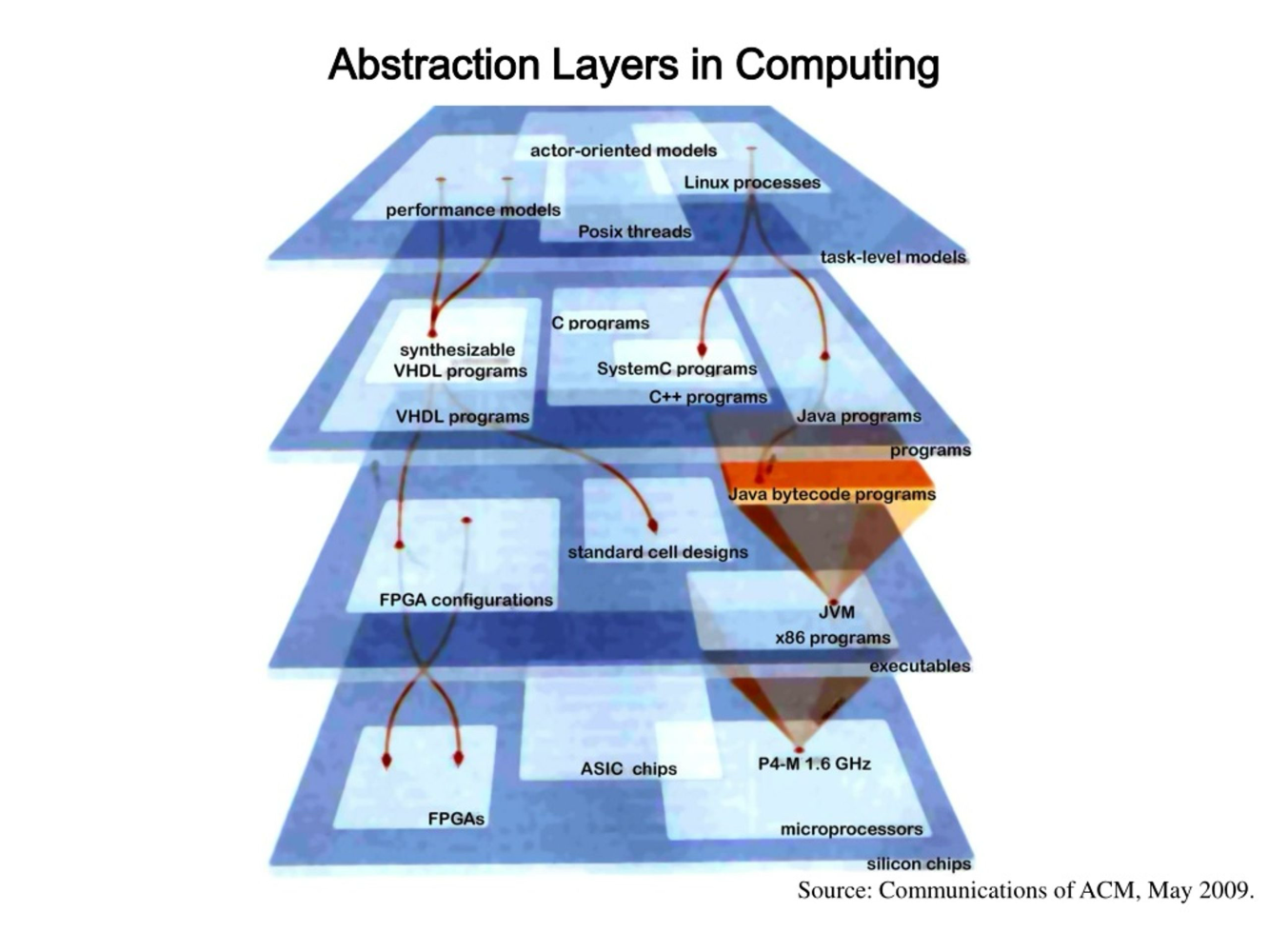 Abstraction Layers in Computing

actor-oriented models

Linux processes

performance models

Posix threads

task-level models

C programs

synthesizable VHDL programs

SystemC programs

C++ programs

VHDL programs

Java programs

programs

Java bytecode programs

standard cell designs

FPGA configurations

JVM

x86 programs

executables

ASIC chips

P4-M 1.6 GHz

FPGAs

microprocessors

silicon chips

Source: Communications of ACM, May 2009.